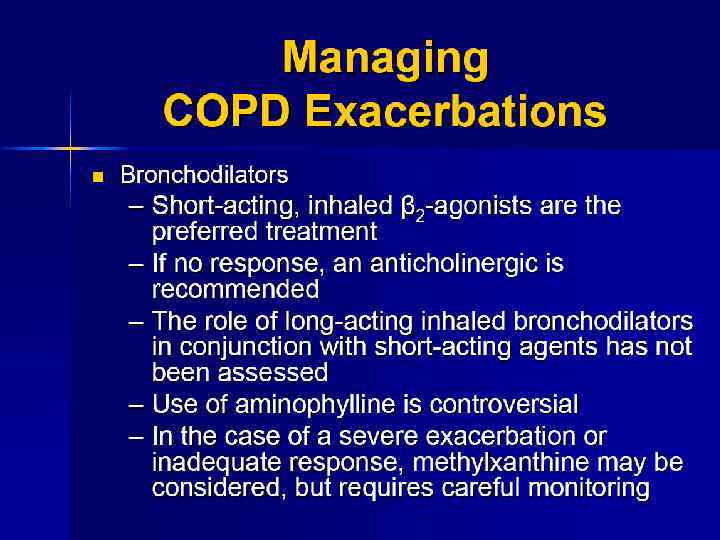 Managing
COPD Exacerbations

■ Bronchodilators
– Short-acting, inhaled $\beta_2$-agonists are the preferred treatment
– If no response, an anticholinergic is recommended
– The role of long-acting inhaled bronchodilators in conjunction with short-acting agents has not been assessed
– Use of aminophylline is controversial
– In the case of a severe exacerbation or inadequate response, methylxanthine may be considered, but requires careful monitoring